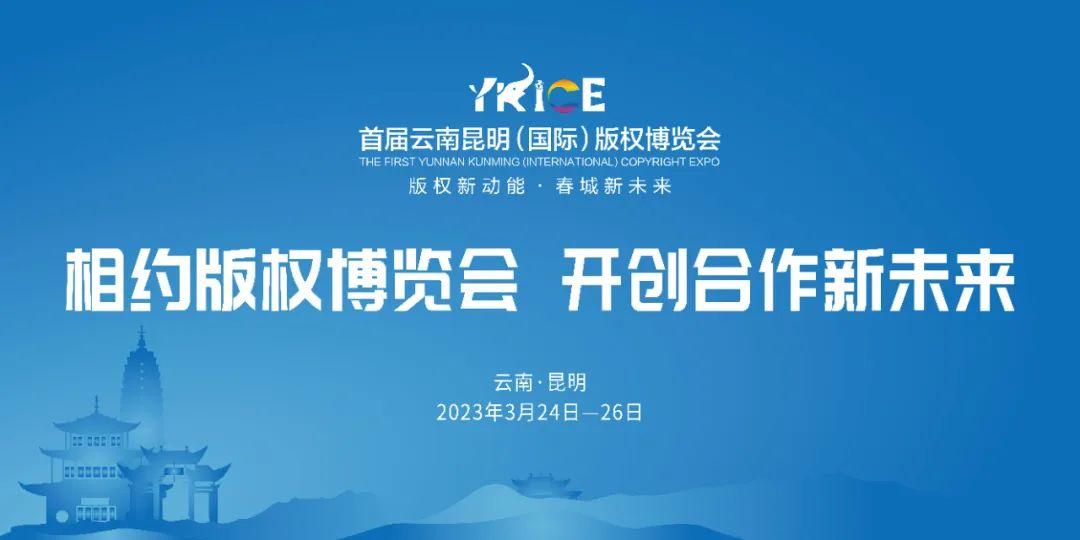 YKICE

首届云南昆明（国际）版权博览会
THE FIRST YUNNAN KUNMING (INTERNATIONAL) COPYRIGHT EXPO
版权新动能 · 春城新未来

相约版权博览会 开创合作新未来

云南·昆明
2023年3月24日—26日